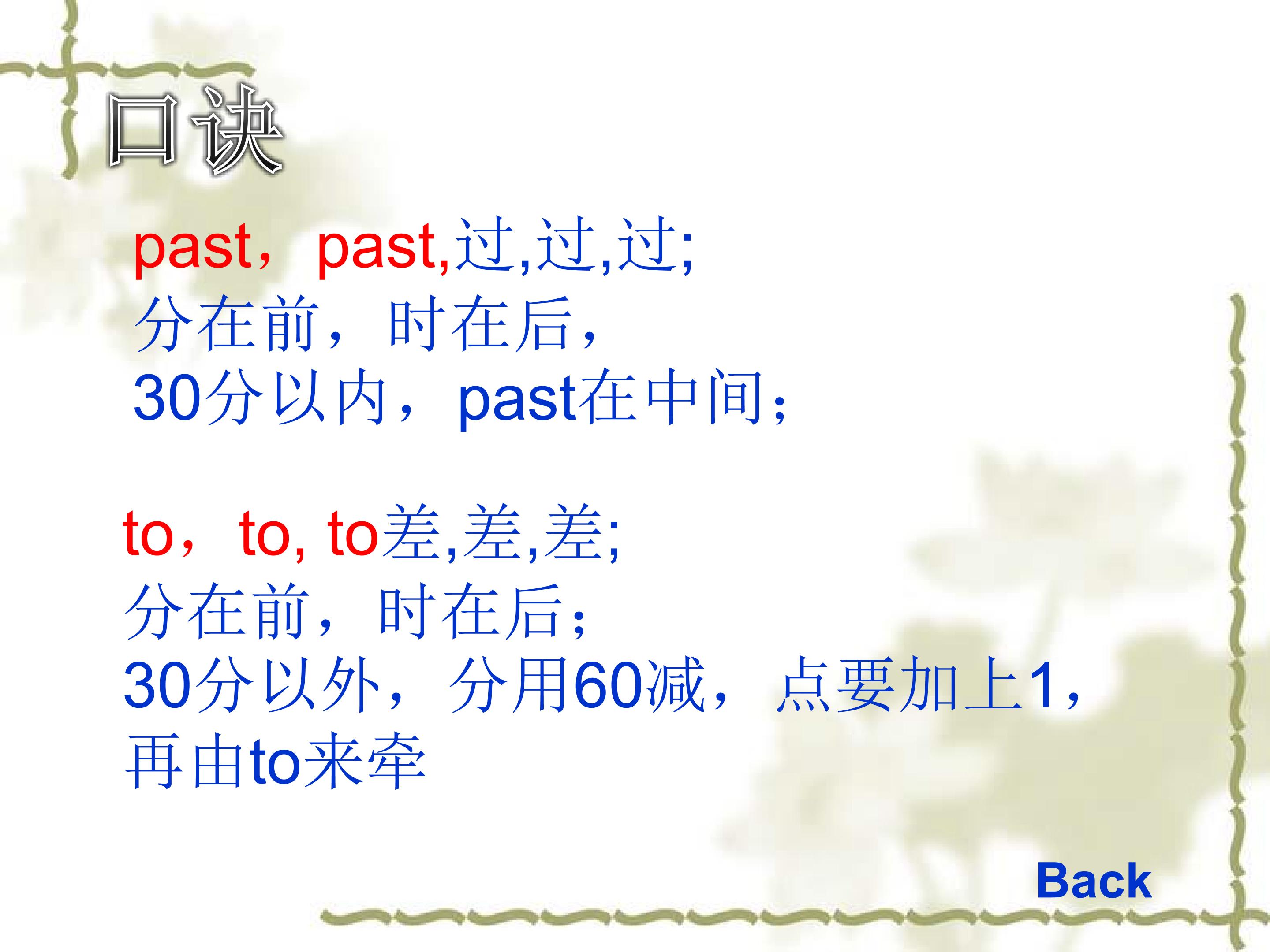 口诀

past，past,过,过,过;
分在前，时在后，
30分以内，past在中间；

to，to, to差,差,差;
分在前，时在后；
30分以外，分用60减，点要加上1，
再由to来牵

Back